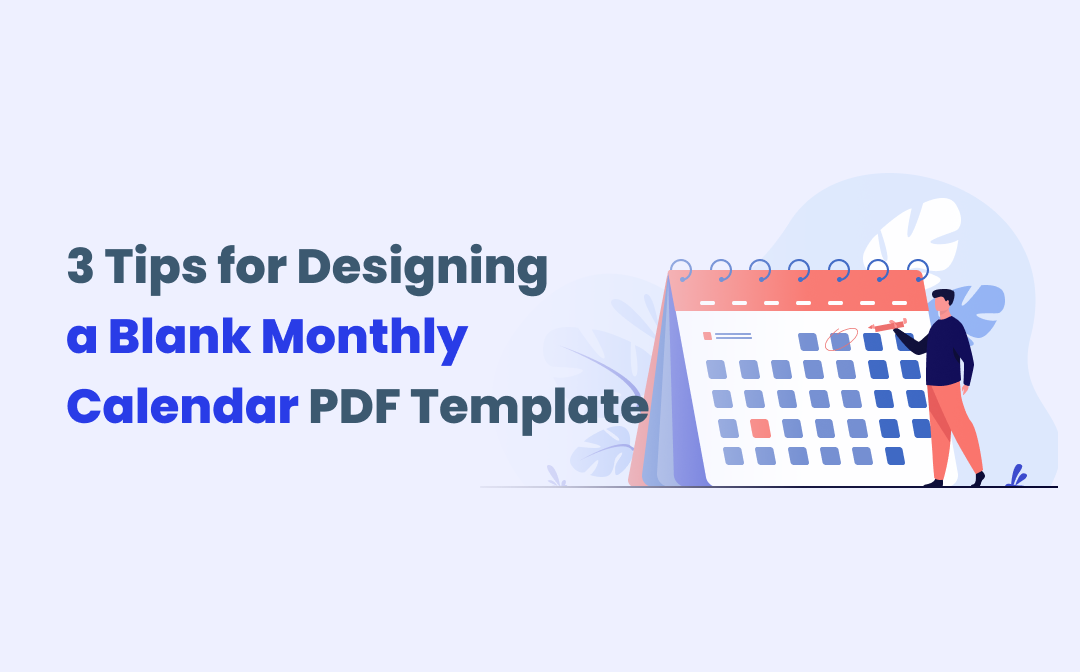 3 Tips for Designing a Blank Monthly Calendar PDF Template